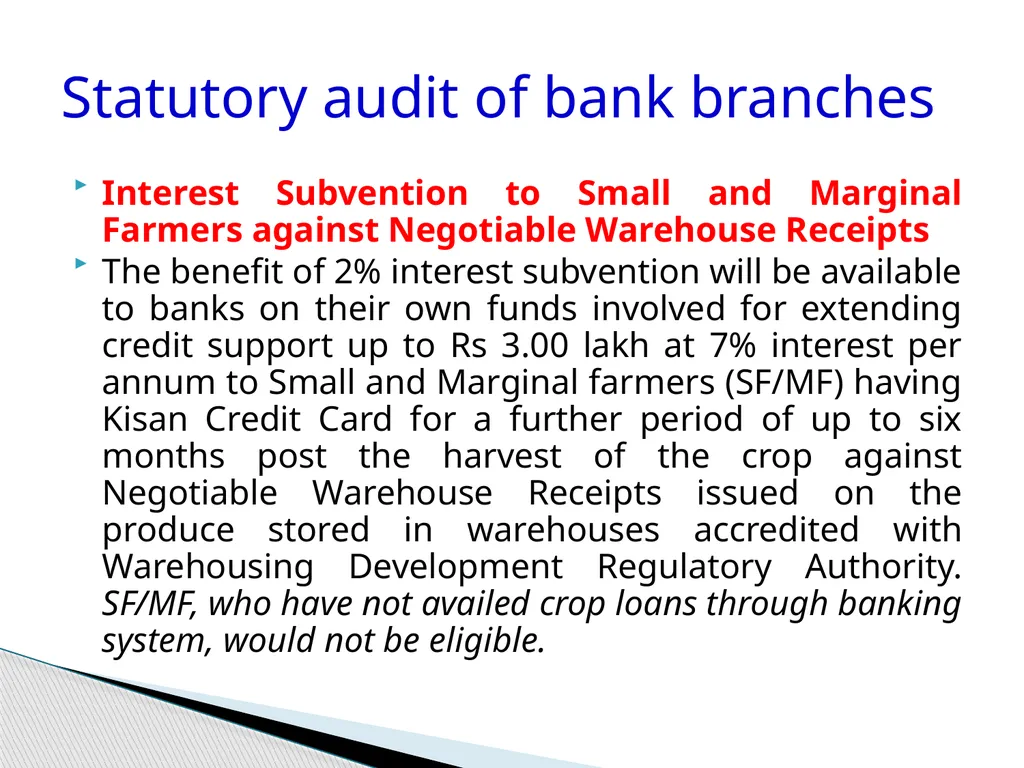 Statutory audit of bank branches

Interest Subvention to Small and Marginal Farmers against Negotiable Warehouse Receipts

The benefit of 2% interest subvention will be available to banks on their own funds involved for extending credit support up to Rs 3.00 lakh at 7% interest per annum to Small and Marginal farmers (SF/MF) having Kisan Credit Card for a further period of up to six months post the harvest of the crop against Negotiable Warehouse Receipts issued on the produce stored in warehouses accredited with Warehousing Development Regulatory Authority. SF/MF, who have not availed crop loans through banking system, would not be eligible.